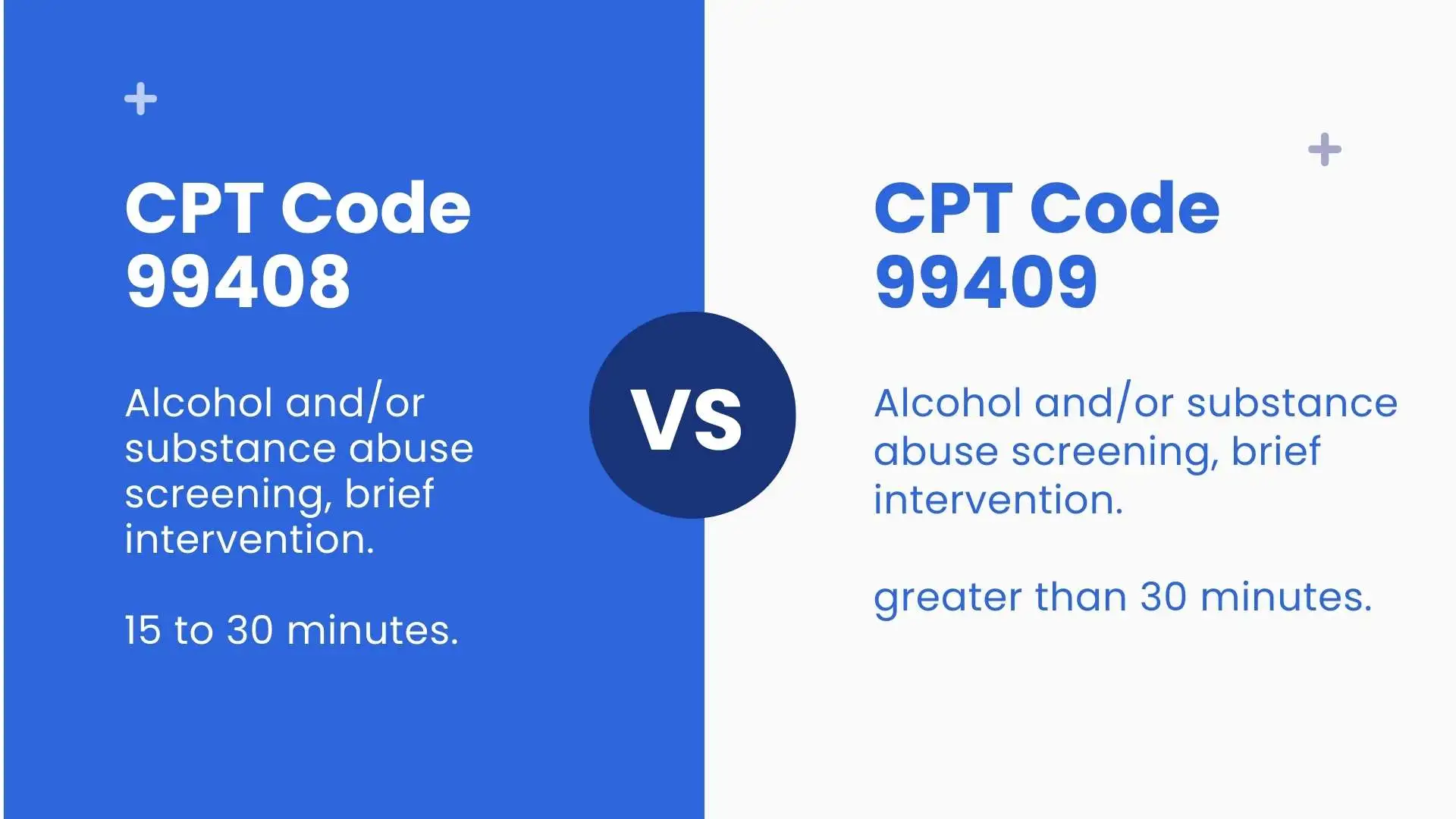 CPT Code 99408

Alcohol and/or substance abuse screening, brief intervention.

15 to 30 minutes.

VS

CPT Code 99409

Alcohol and/or substance abuse screening, brief intervention.

greater than 30 minutes.